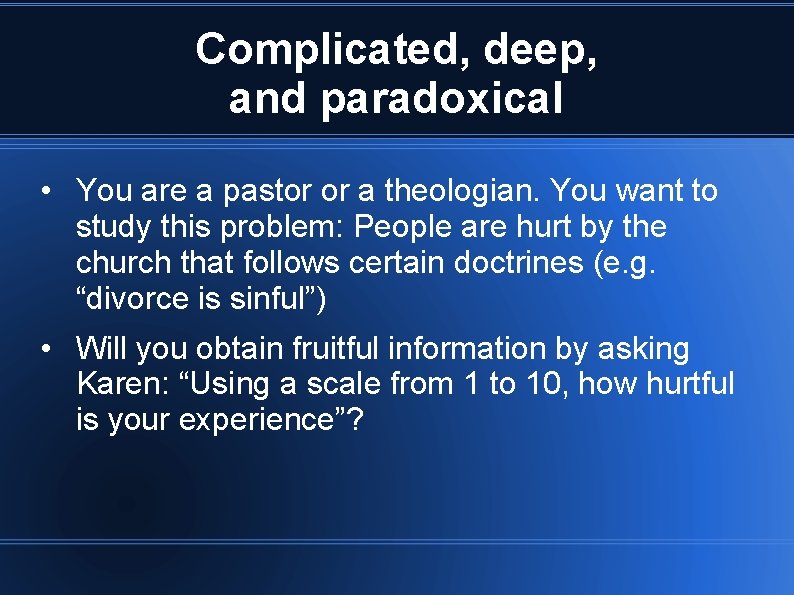 Complicated, deep, and paradoxical

• You are a pastor or a theologian. You want to study this problem: People are hurt by the church that follows certain doctrines (e.g. “divorce is sinful”)

• Will you obtain fruitful information by asking Karen: “Using a scale from 1 to 10, how hurtful is your experience”?